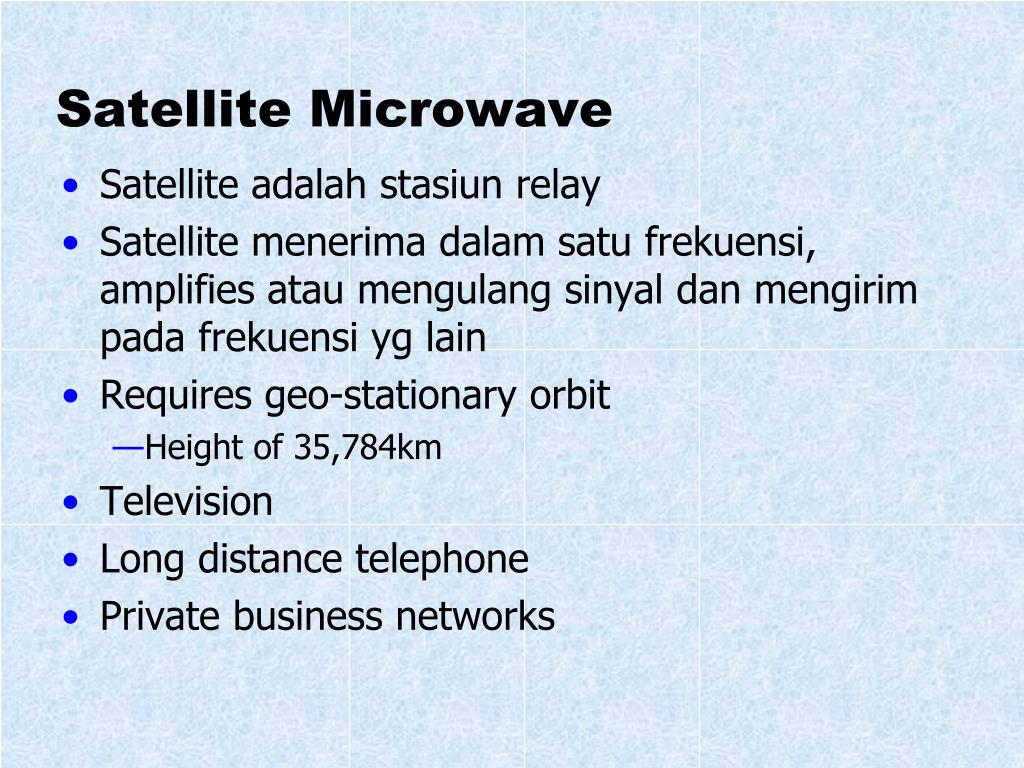 Satellite Microwave

• Satellite adalah stasiun relay
• Satellite menerima dalam satu frekuensi, amplifies atau mengulang sinyal dan mengirim pada frekuensi yg lain
• Requires geo-stationary orbit
—Height of 35,784km
• Television
• Long distance telephone
• Private business networks